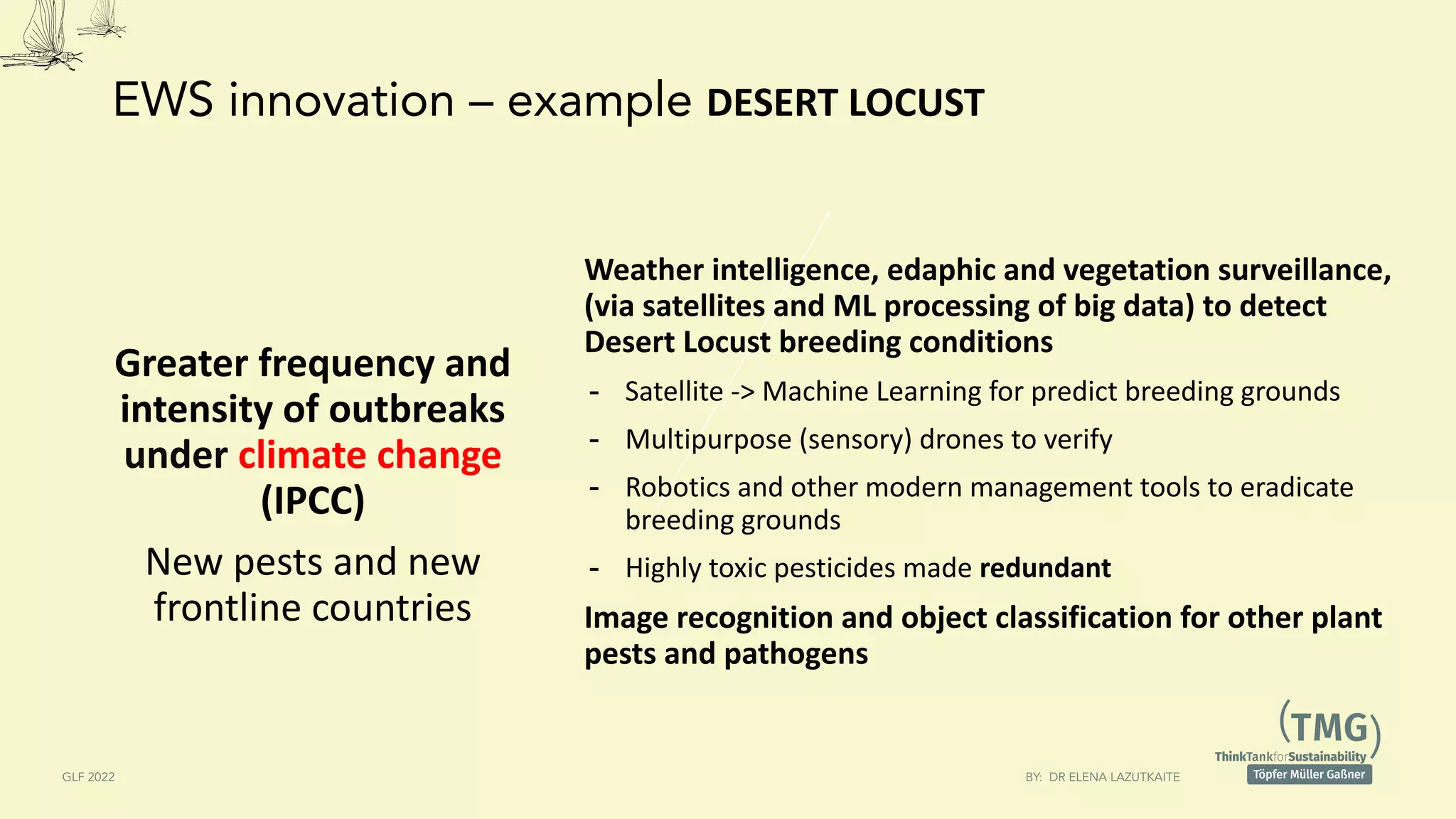 EWS innovation – example DESERT LOCUST

Greater frequency and intensity of outbreaks under climate change (IPCC)

New pests and new frontline countries

Weather intelligence, edaphic and vegetation surveillance, (via satellites and ML processing of big data) to detect Desert Locust breeding conditions

- Satellite -> Machine Learning for predict breeding grounds
- Multipurpose (sensory) drones to verify
- Robotics and other modern management tools to eradicate breeding grounds
- Highly toxic pesticides made redundant

Image recognition and object classification for other plant pests and pathogens

GLF 2022

BY: DR ELENA LAZUTKAITE

(TMG)
ThinkTankforSustainability
Töpfer Müller Gaßner